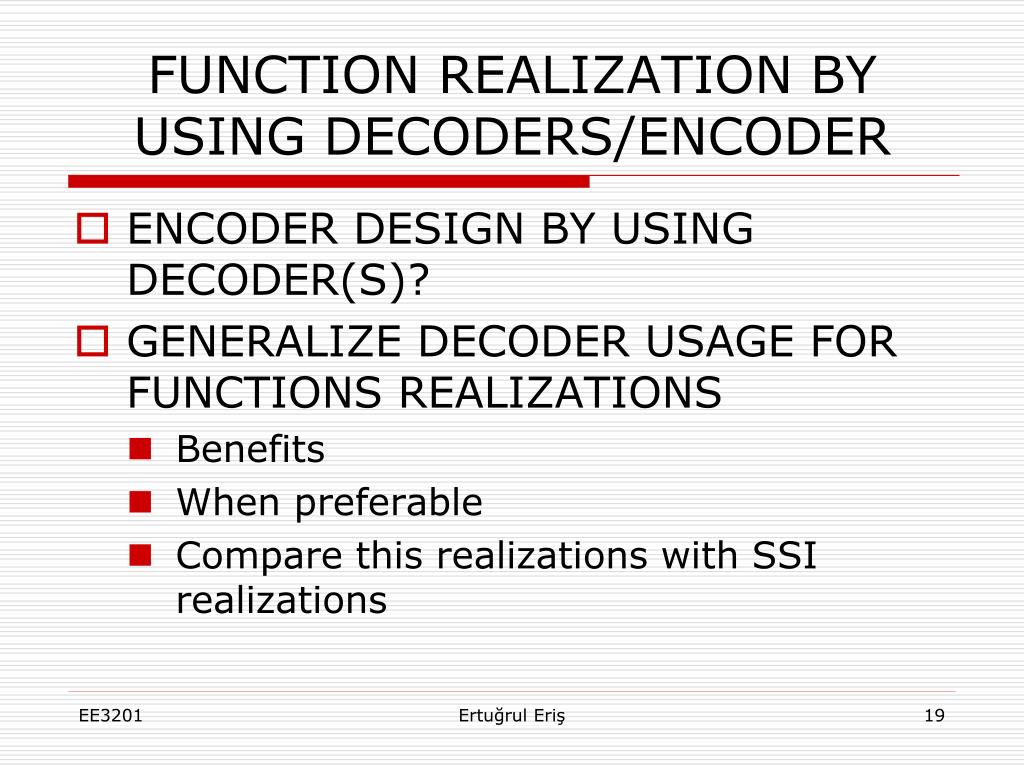 FUNCTION REALIZATION BY USING DECODERS/ENCODER

ENCODER DESIGN BY USING DECODER(S)?

GENERALIZE DECODER USAGE FOR FUNCTIONS REALIZATIONS

Benefits

When preferable

Compare this realizations with SSI realizations

EE3201

Ertuğrul Eriş

19